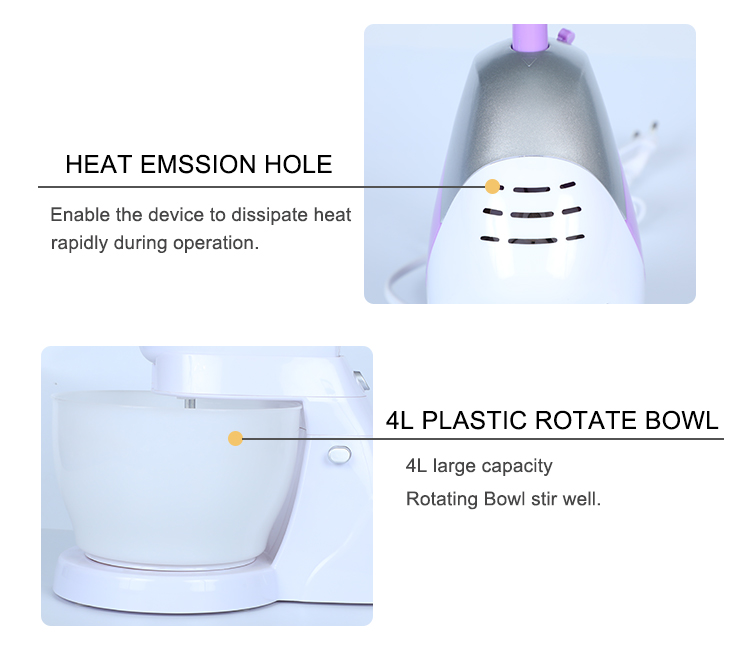 HEAT EMSSION HOLE

Enable the device to dissipate heat rapidly during operation.

4L PLASTIC ROTATE BOWL

4L large capacity

Rotating Bowl stir well.